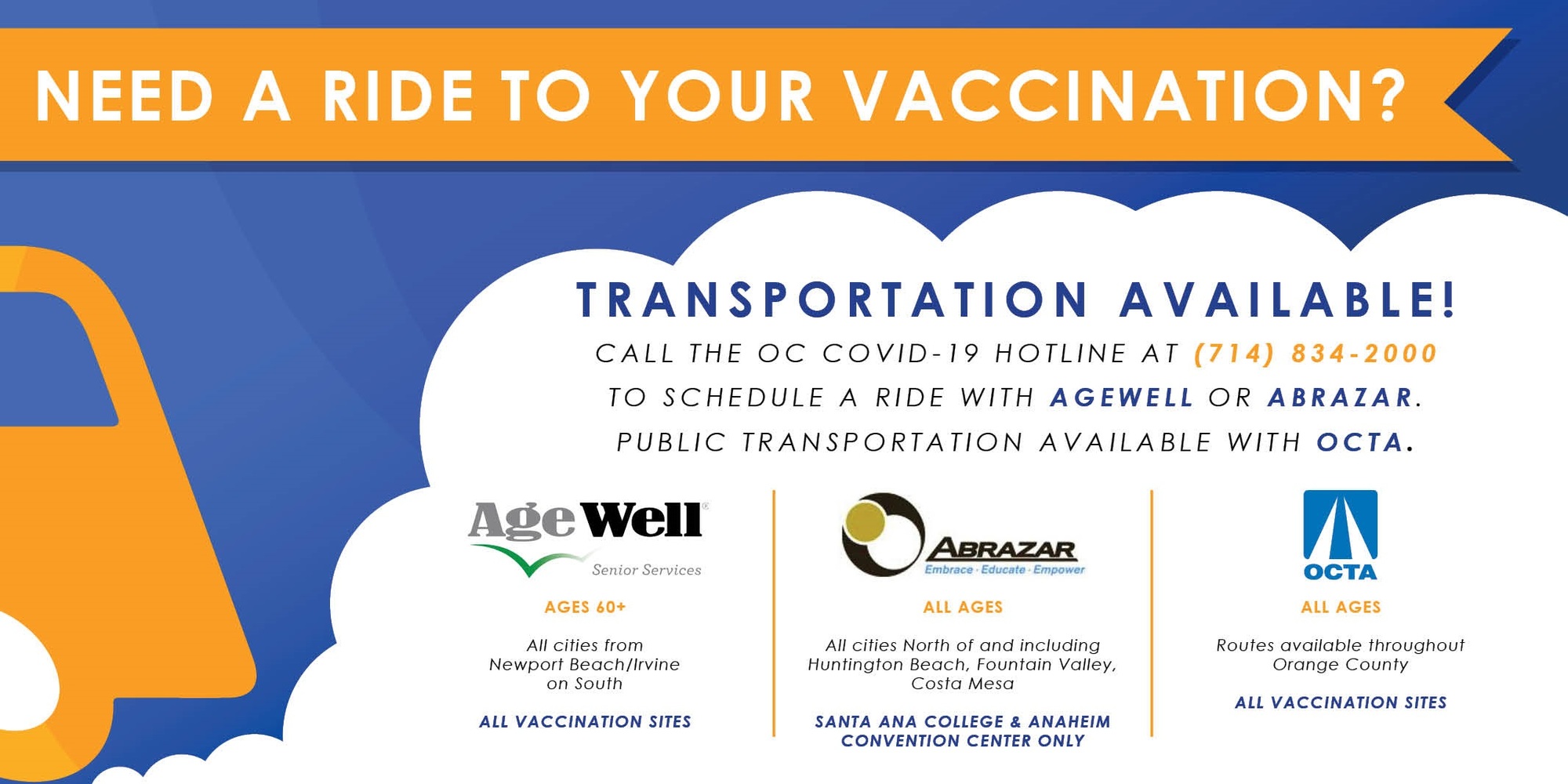 NEED A RIDE TO YOUR VACCINATION?

TRANSPORTATION AVAILABLE!

CALL THE OC COVID-19 HOTLINE AT (714) 834-2000 TO SCHEDULE A RIDE WITH AGEWELL OR ABRAZAR. PUBLIC TRANSPORTATION AVAILABLE WITH OCTA.

AgeWell®
Senior Services

AGES 60+

All cities from Newport Beach/Irvine on South

ALL VACCINATION SITES

ABRAZAR
Embrace · Educate · Empower

ALL AGES

All cities North of and including Huntington Beach, Fountain Valley, Costa Mesa

SANTA ANA COLLEGE & ANAHEIM CONVENTION CENTER ONLY

OCTA

ALL AGES

Routes available throughout Orange County

ALL VACCINATION SITES